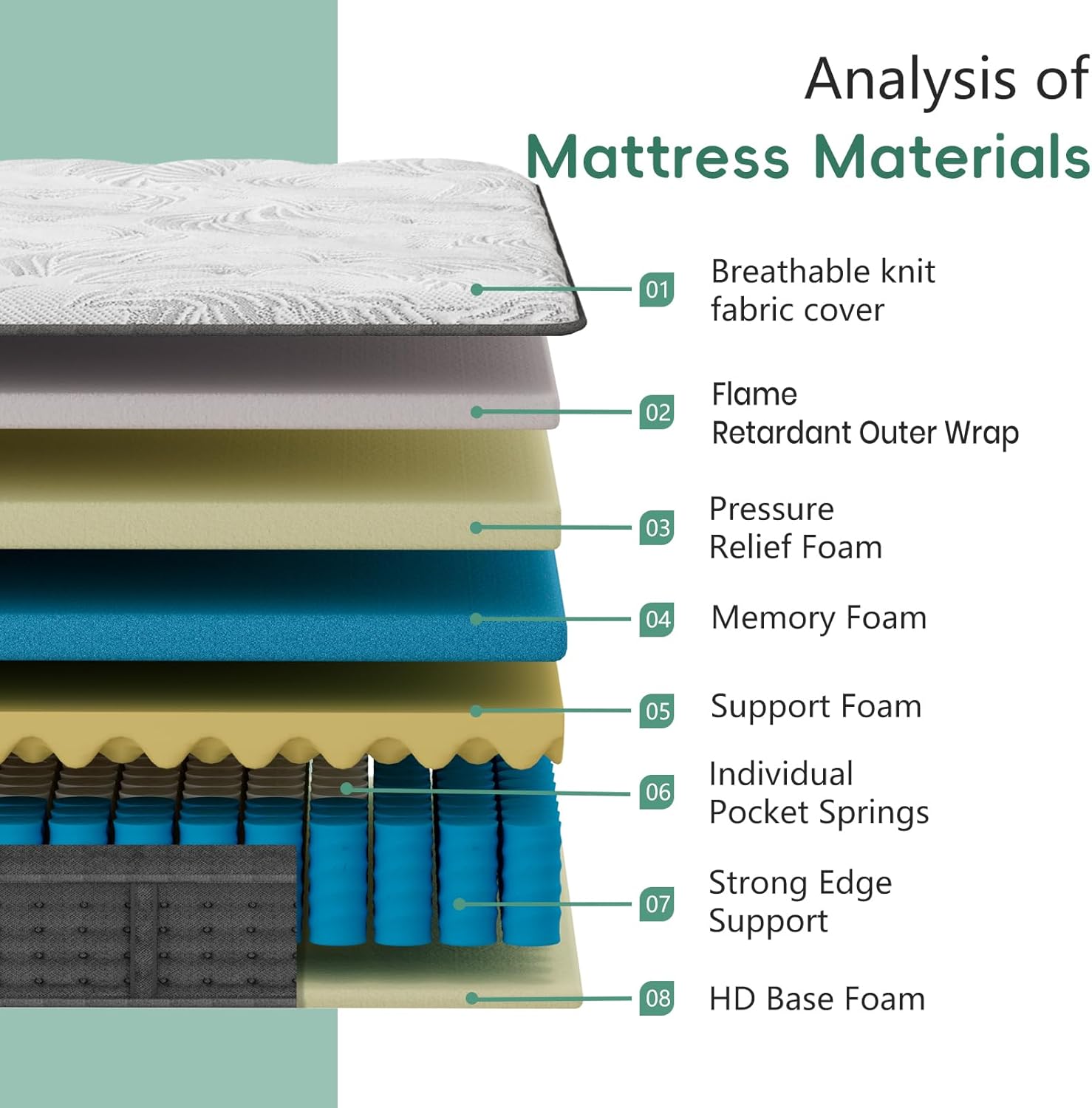 Analysis of
Mattress Materials

01 Breathable knit fabric cover

02 Flame Retardant Outer Wrap

03 Pressure Relief Foam

04 Memory Foam

05 Support Foam

06 Individual Pocket Springs

07 Strong Edge Support

08 HD Base Foam